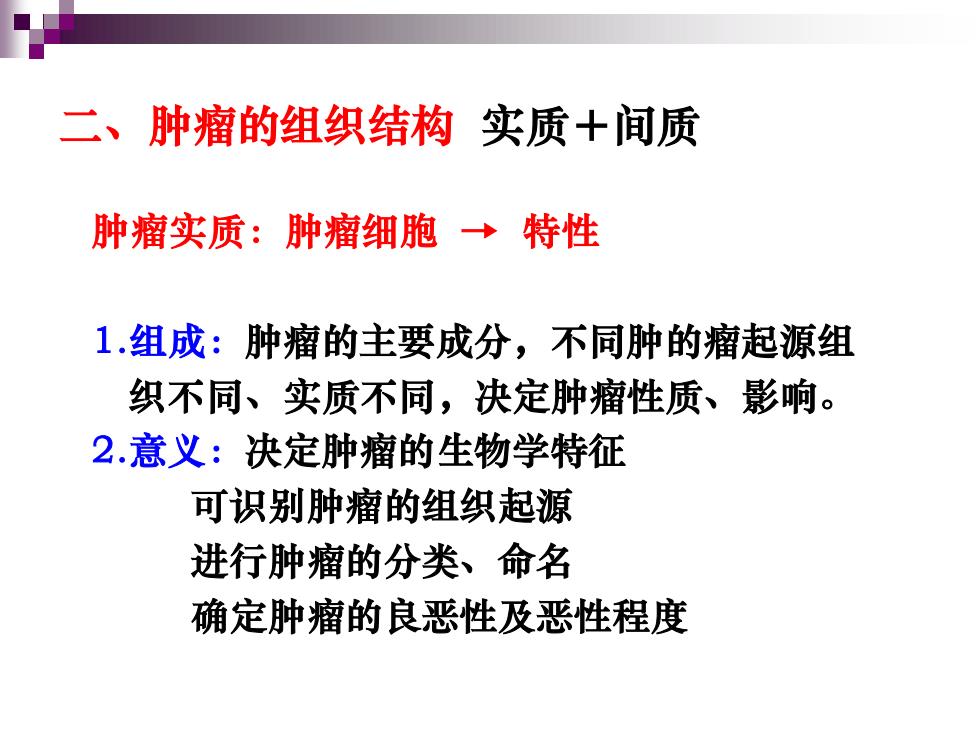 二、肿瘤的组织结构 实质＋间质

肿瘤实质：肿瘤细胞 → 特性

1.组成：肿瘤的主要成分，不同肿的瘤起源组织不同、实质不同，决定肿瘤性质、影响。
2.意义：决定肿瘤的生物学特征
可识别肿瘤的组织起源
进行肿瘤的分类、命名
确定肿瘤的良恶性及恶性程度